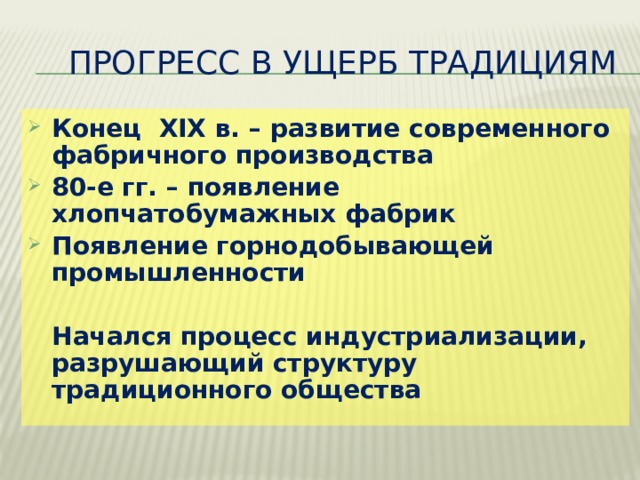 ПРОГРЕСС В УЩЕРБ ТРАДИЦИЯМ

Конец XIX в. – развитие современного фабричного производства

80-е гг. – появление хлопчатобумажных фабрик

Появление горнодобывающей промышленности

Начался процесс индустриализации, разрушающий структуру традиционного общества